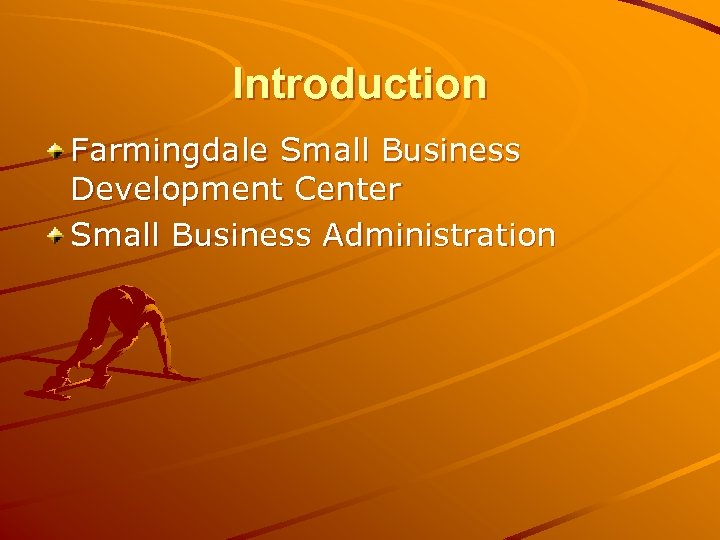 Introduction

Farmingdale Small Business Development Center

Small Business Administration